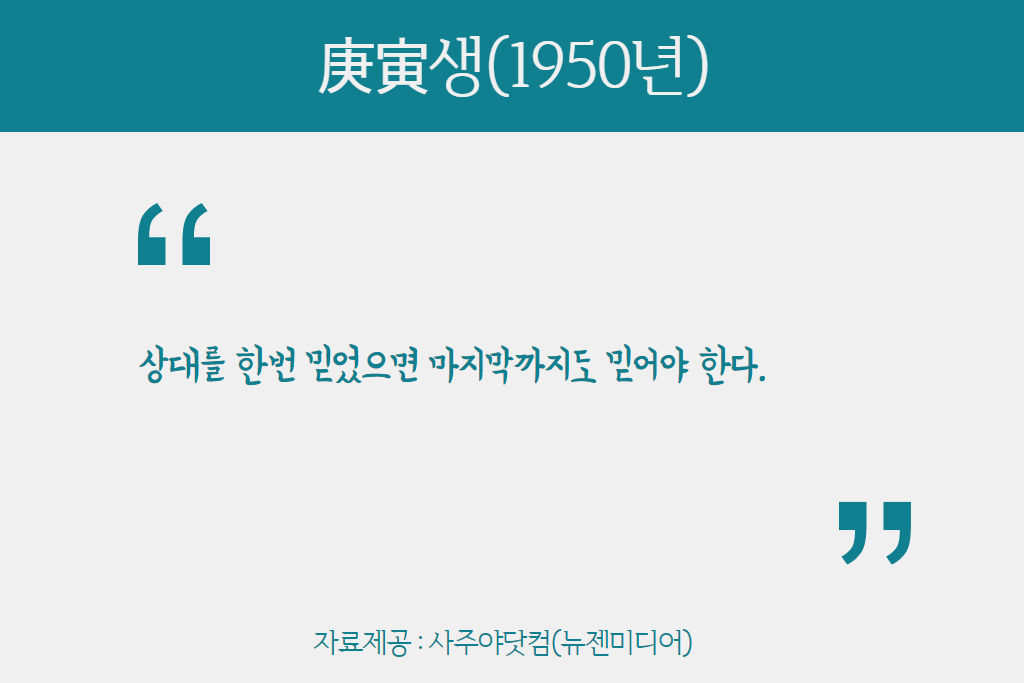 庚寅생(1950년)

“

상대를 한번 믿었으면 마지막까지도 믿어야 한다.

”

자료제공 : 사주야닷컴(뉴젠미디어)